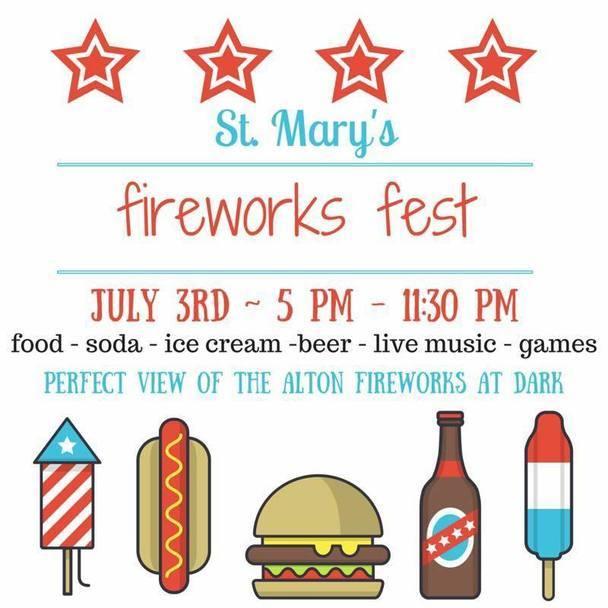 St. Mary's

fireworks fest

JULY 3RD ~ 5 PM - 11:30 PM

food - soda - ice cream -beer - live music - games

PERFECT VIEW OF THE ALTON FIREWORKS AT DARK